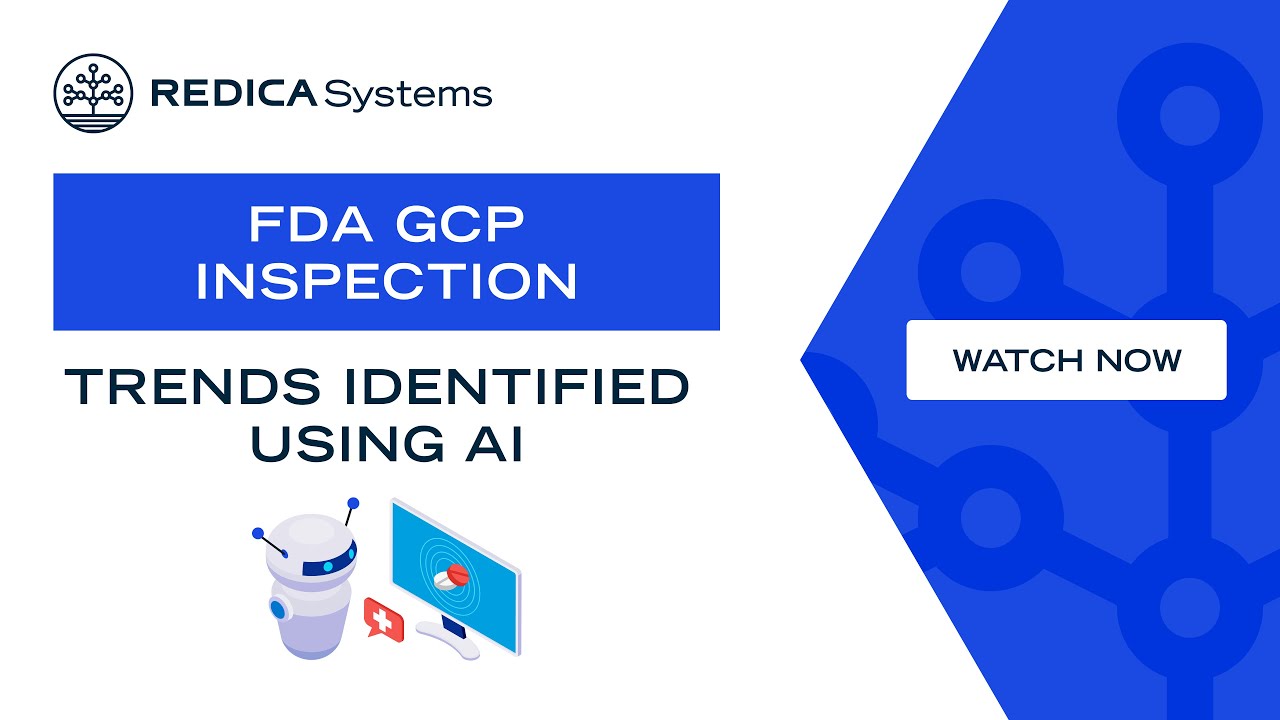 REDICA Systems

FDA GCP INSPECTION

TRENDS IDENTIFIED USING AI

WATCH NOW